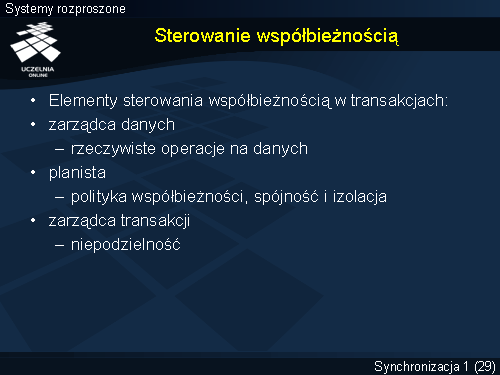 Systemy rozproszone

UCZELNIA ONLINE

Sterowanie współbieżnością

• Elementy sterowania współbieżnością w transakcjach:
• zarządca danych
– rzeczywiste operacje na danych
• planista
– polityka współbieżności, spójność i izolacja
• zarządca transakcji
– niepodzielność

Synchronizacja 1 (29)